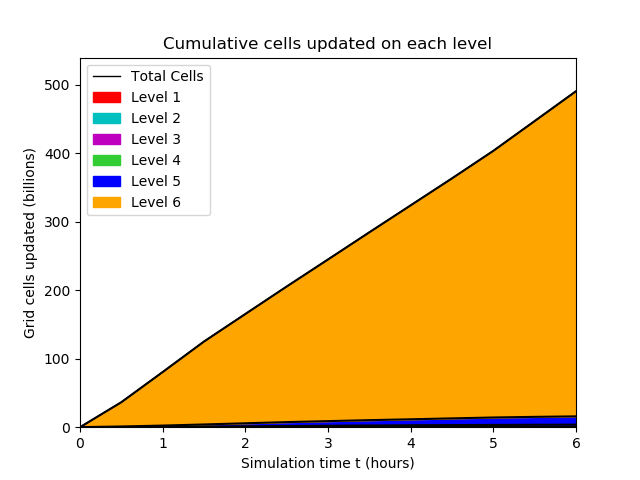 Cumulative cells updated on each level

Total Cells
Level 1
Level 2
Level 3
Level 4
Level 5
Level 6

Grid cells updated (billions)

500
400
300
200
100
0

0
1
2
3
4
5
6

Simulation time t (hours)